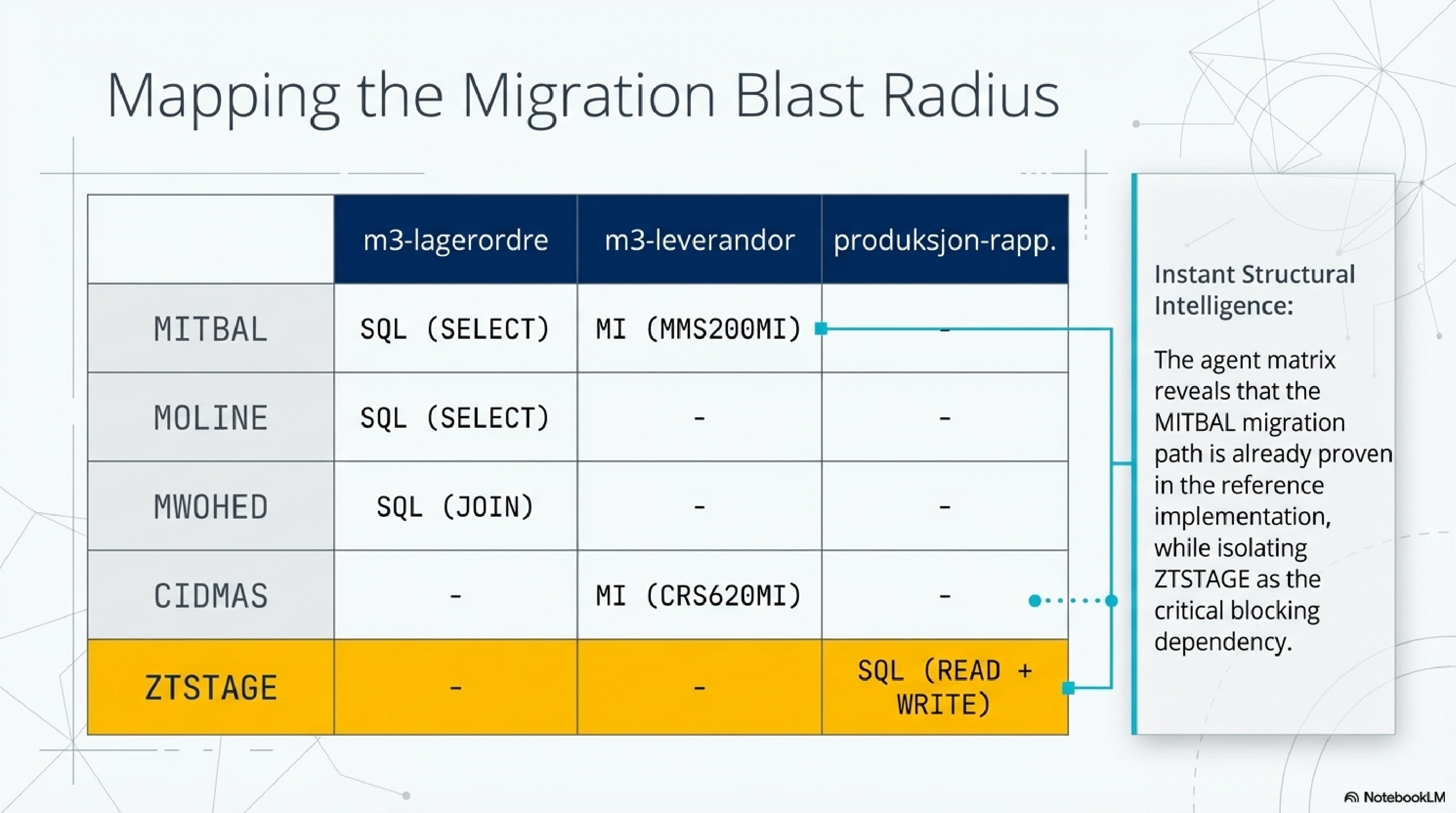 Mapping the Migration Blast Radius

| | m3-lagerordre | m3-leverandor | produksjon-rapp. |
|---|---|---|---|
| MITBAL | SQL (SELECT) | MI (MMS200MI) | - |
| MOLINE | SQL (SELECT) | - | - |
| MWOHED | SQL (JOIN) | - | - |
| CIDMAS | - | MI (CRS620MI) | - |
| ZTSTAGE | - | - | SQL (READ + WRITE) |

Instant Structural Intelligence:

The agent matrix reveals that the MITBAL migration path is already proven in the reference implementation, while isolating ZTSTAGE as the critical blocking dependency.

NotebookLM